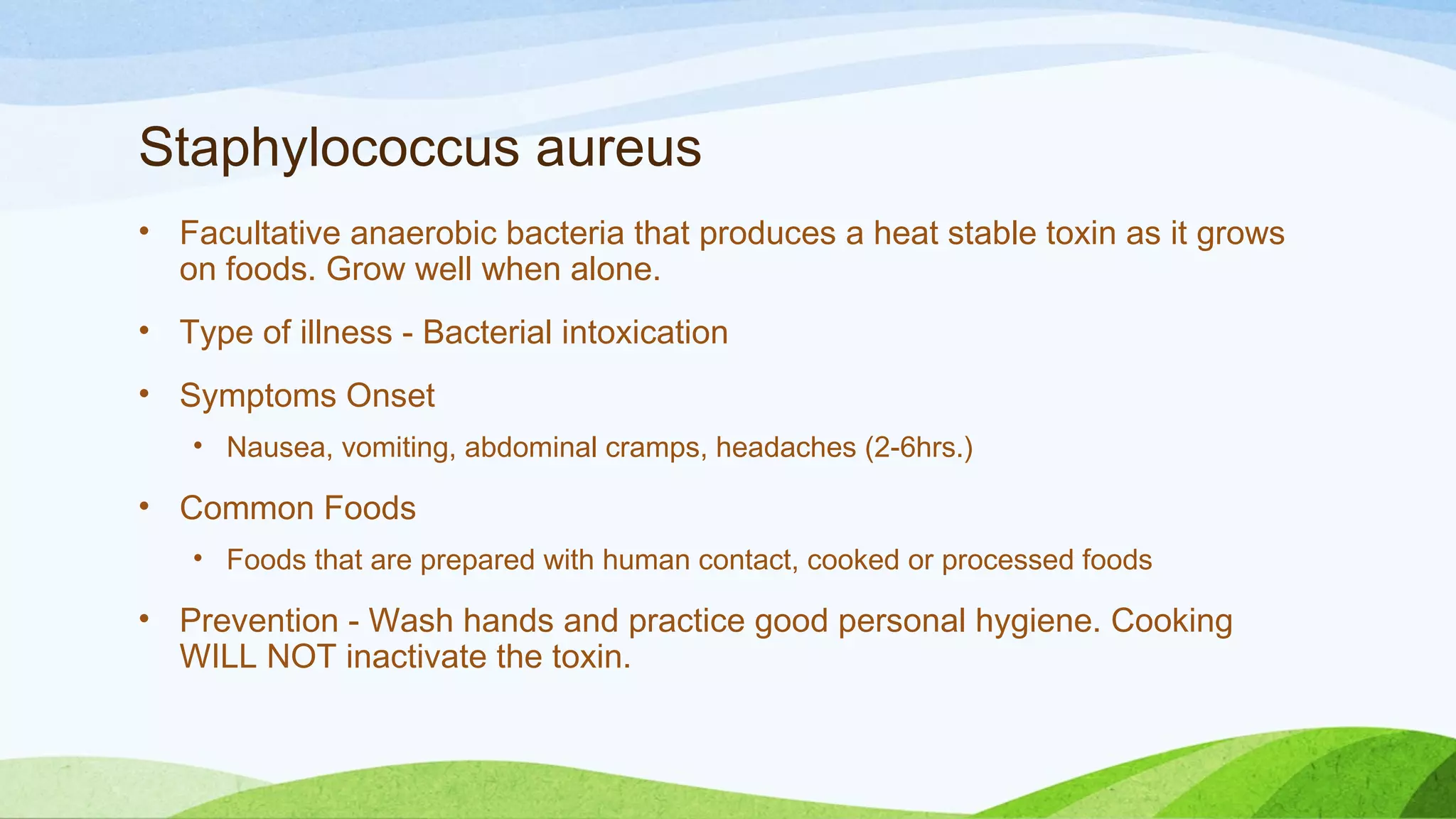 Staphylococcus aureus

• Facultative anaerobic bacteria that produces a heat stable toxin as it grows on foods. Grow well when alone.

• Type of illness - Bacterial intoxication

• Symptoms Onset

  • Nausea, vomiting, abdominal cramps, headaches (2-6hrs.)

• Common Foods

  • Foods that are prepared with human contact, cooked or processed foods

• Prevention - Wash hands and practice good personal hygiene. Cooking WILL NOT inactivate the toxin.